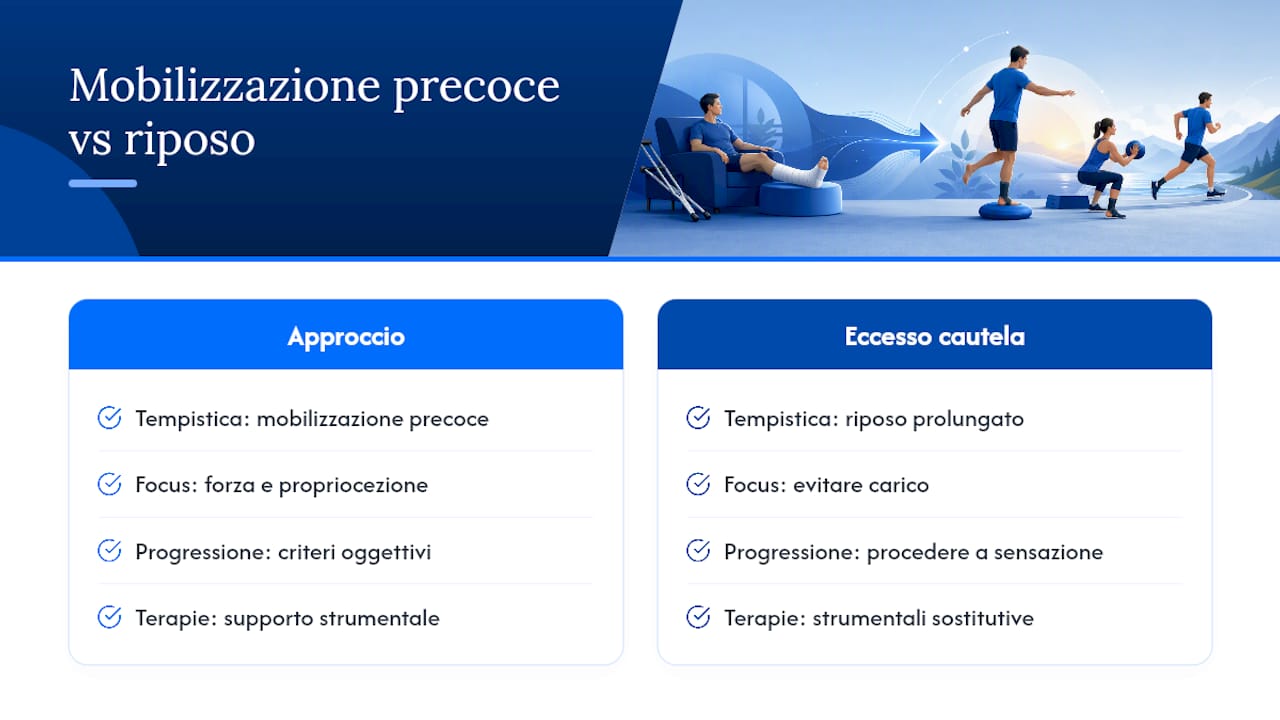 Mobilizzazione precoce vs riposo

Approccio

Tempistica: mobilizzazione precoce

Focus: forza e propriocezione

Progressione: criteri oggettivi

Terapie: supporto strumentale

Eccesso cautela

Tempistica: riposo prolungato

Focus: evitare carico

Progressione: procedere a sensazione

Terapie: strumentali sostitutive